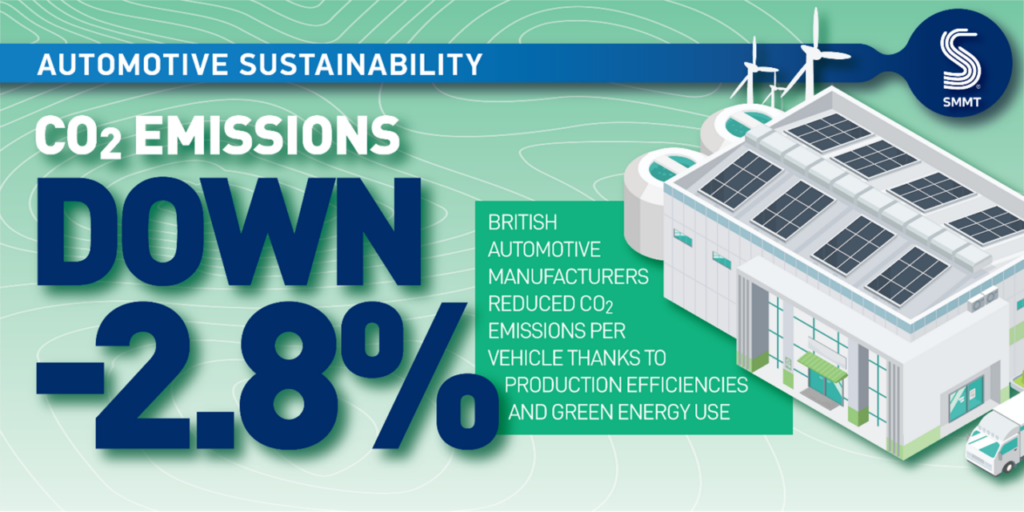 AUTOMOTIVE SUSTAINABILITY

SMMT

$CO_2$ EMISSIONS

DOWN

-2.8%

BRITISH AUTOMOTIVE MANUFACTURERS REDUCED $CO_2$ EMISSIONS PER VEHICLE THANKS TO PRODUCTION EFFICIENCIES AND GREEN ENERGY USE